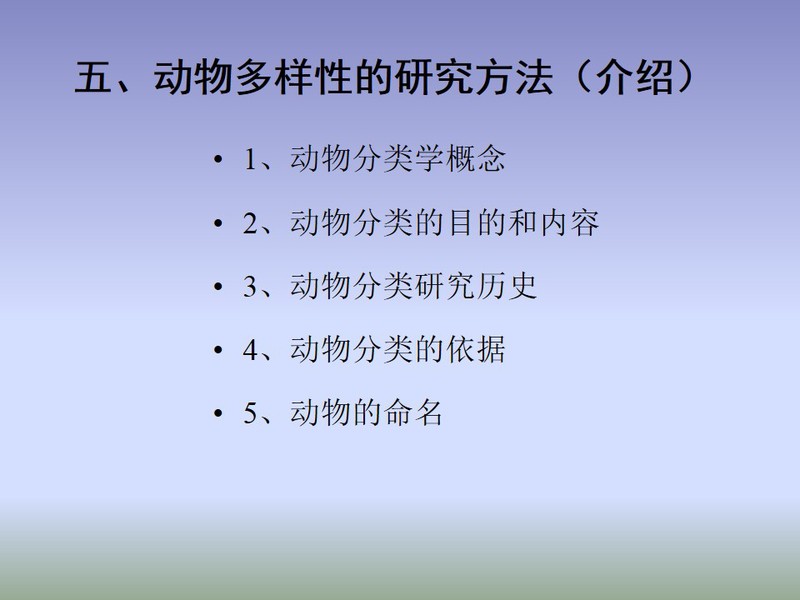 五、动物多样性的研究方法（介绍）

• 1、动物分类学概念

• 2、动物分类的目的和内容

• 3、动物分类研究历史

• 4、动物分类的依据

• 5、动物的命名